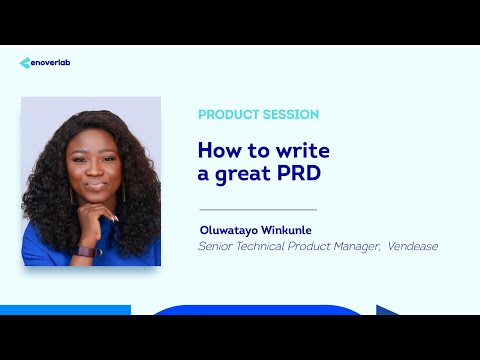 enoverlab

PRODUCT SESSION

How to write a great PRD

Oluwatayo Winkunle
Senior Technical Product Manager, Vendease